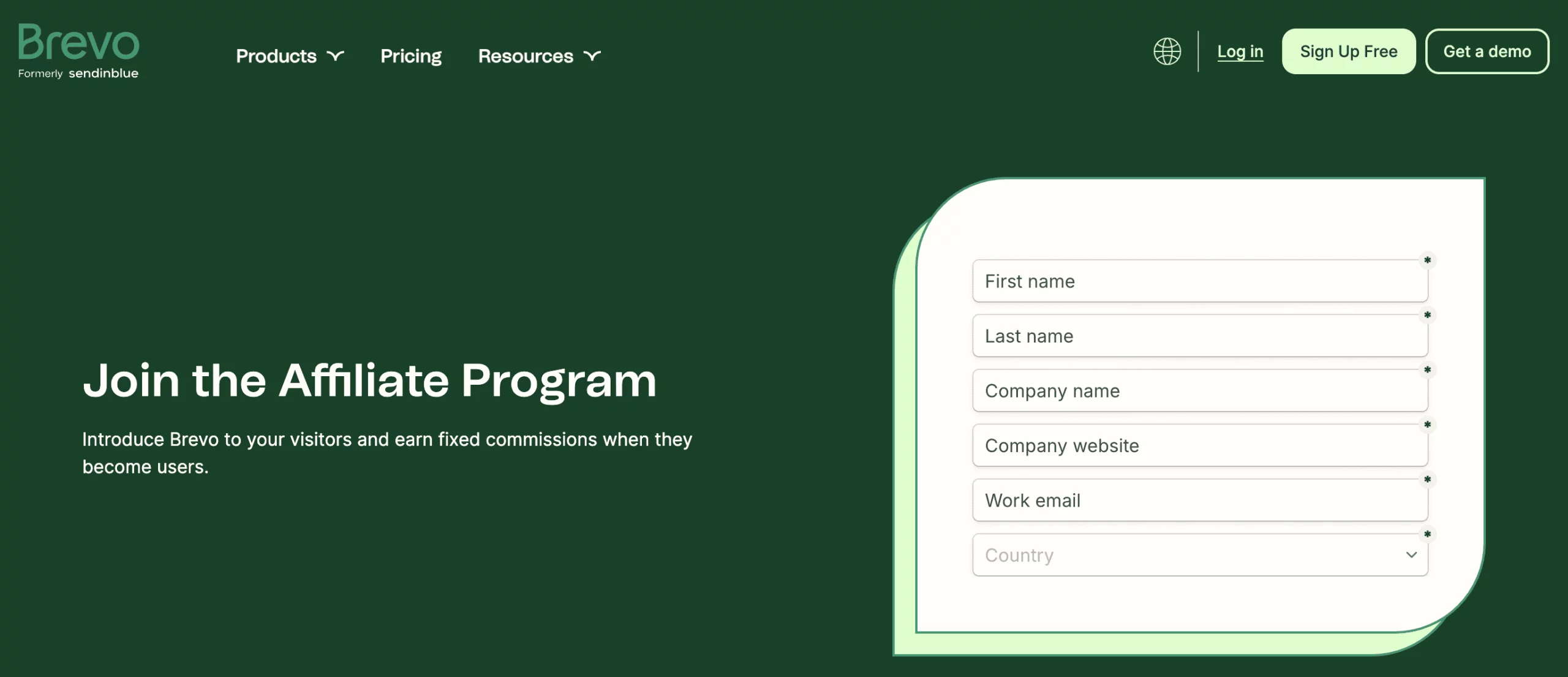 Brevo
Formerly sendinblue

Products Pricing Resources

Log in Sign Up Free Get a demo

Join the Affiliate Program

Introduce Brevo to your visitors and earn fixed commissions when they become users.

First name *

Last name *

Company name *

Company website *

Work email *

Country *